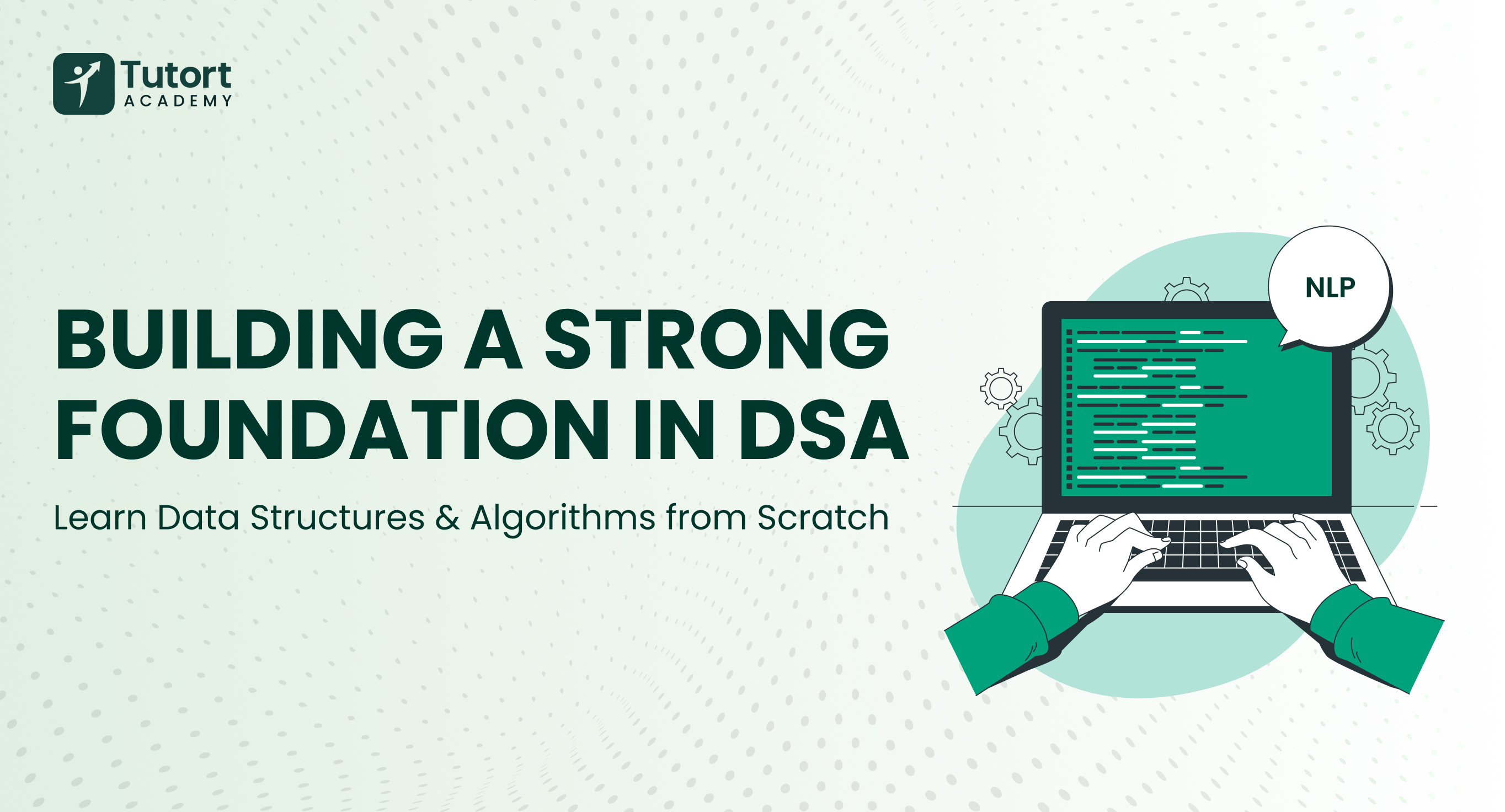 Tutort
ACADEMY

BUILDING A STRONG FOUNDATION IN DSA

Learn Data Structures & Algorithms from Scratch

NLP